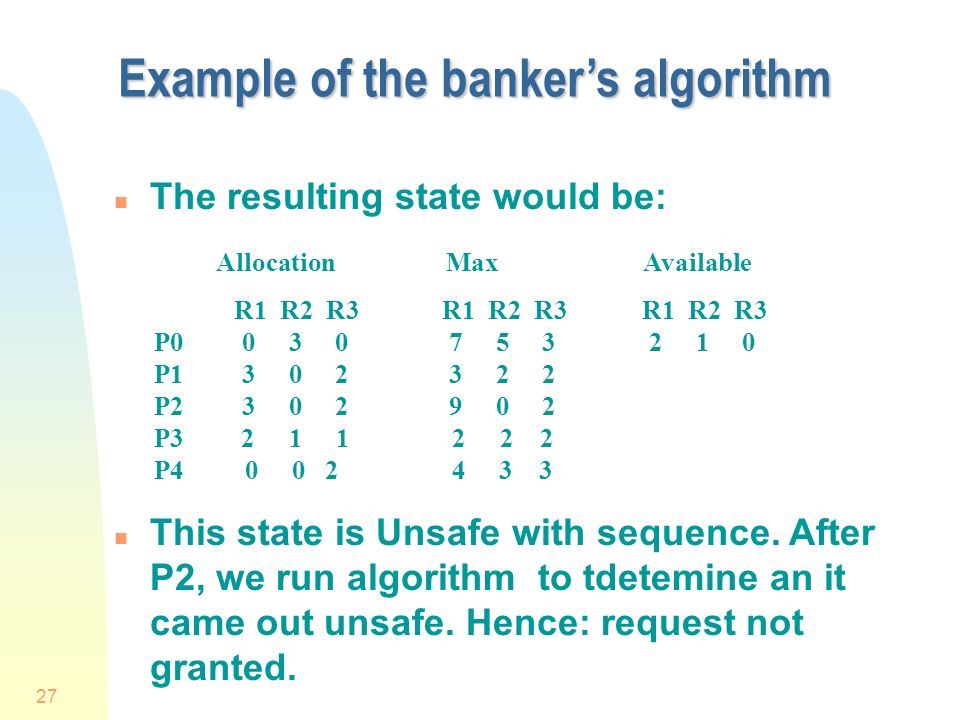 Example of the banker's algorithm

The resulting state would be:

| | Allocation | Max | Available |
|---|---|---|---|
| | R1 R2 R3 | R1 R2 R3 | R1 R2 R3 |
| P0 | 0 3 0 | 7 5 3 | 2 1 0 |
| P1 | 3 0 2 | 3 2 2 | |
| P2 | 3 0 2 | 9 0 2 | |
| P3 | 2 1 1 | 2 2 2 | |
| P4 | 0 0 2 | 4 3 3 | |

This state is Unsafe with sequence. After P2, we run algorithm to tdetemine an it came out unsafe. Hence: request not granted.

27